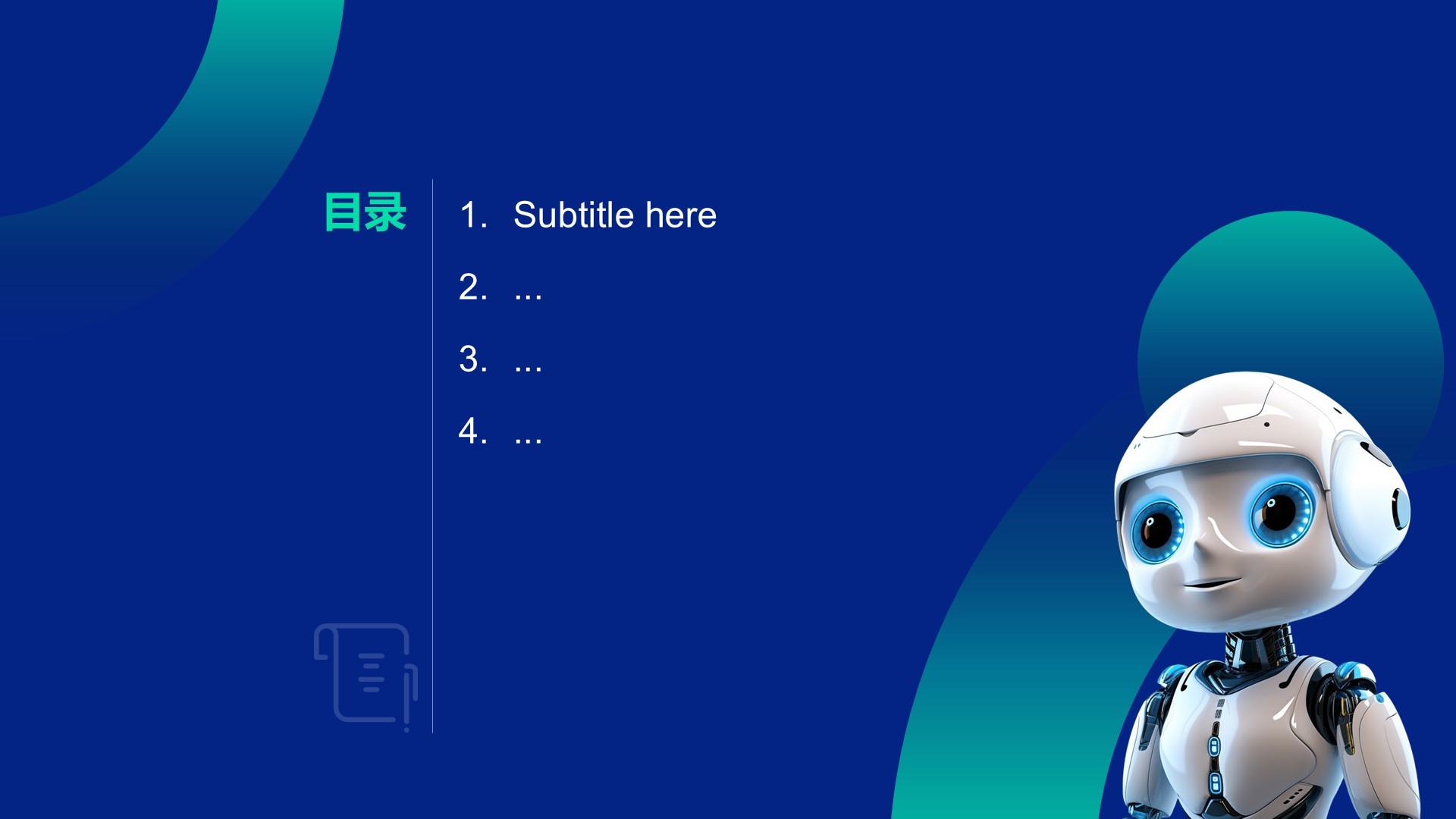 目录

1. Subtitle here
2. ...
3. ...
4. ...